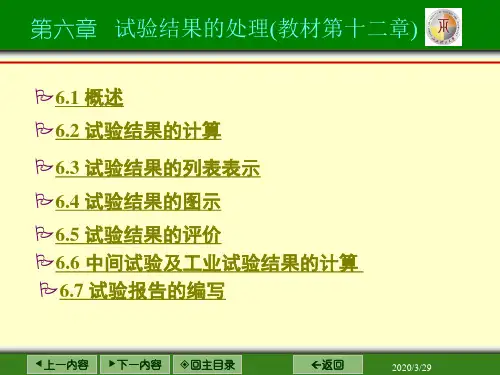 第六章 试验结果的处理(教材第十二章)

6.1 概述

6.2 试验结果的计算

6.3 试验结果的列表表示

6.4 试验结果的图示

6.5 试验结果的评价

6.6 中间试验及工业试验结果的计算

6.7 试验报告的编写

◀上一内容 ▶下一内容 ◈回主目录 ←返回 2020/3/29